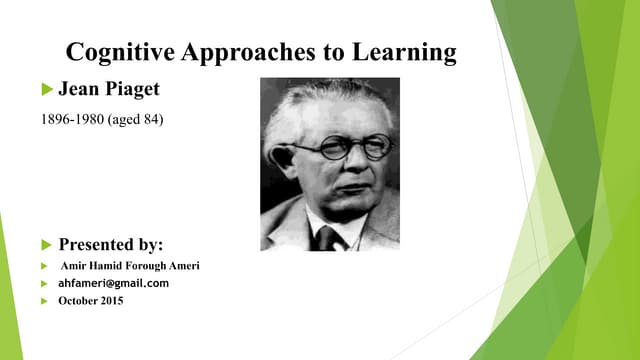 Cognitive Approaches to Learning

Jean Piaget

1896-1980 (aged 84)

Presented by:

Amir Hamid Forough Ameri

ahfameri@gmail.com

October 2015